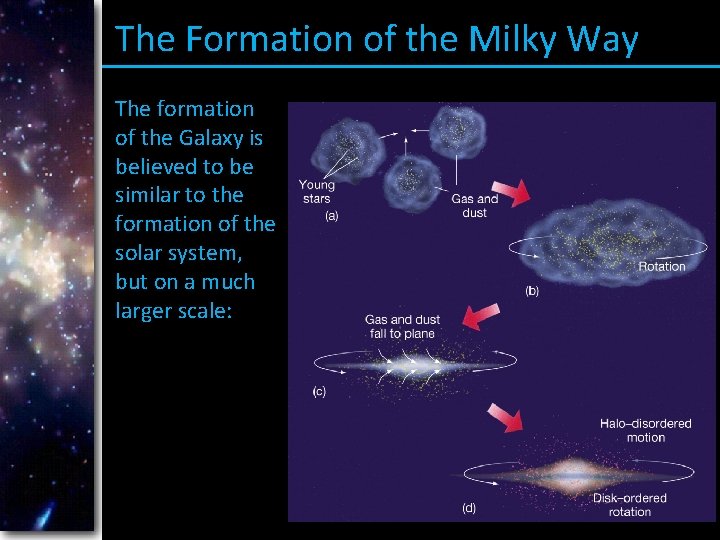 The Formation of the Milky Way

The formation of the Galaxy is believed to be similar to the formation of the solar system, but on a much larger scale:

Young stars
(a)
Gas and dust
Rotation
(b)
Gas and dust fall to plane
(c)
Halo–disordered motion
Disk–ordered rotation
(d)